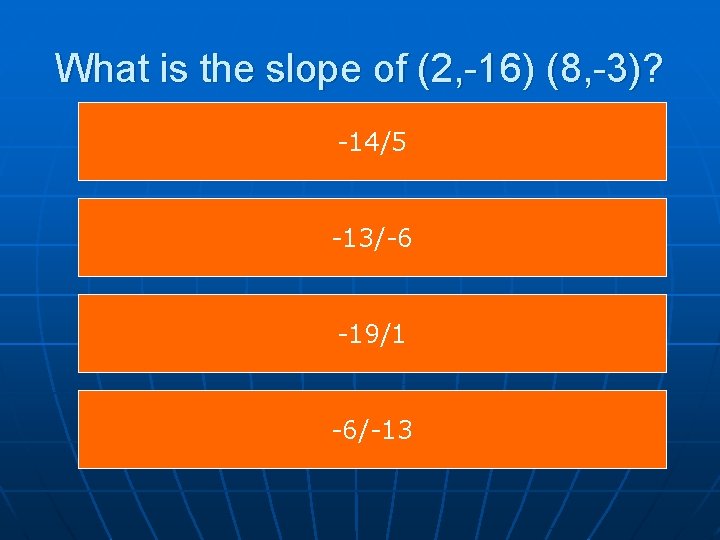 What is the slope of (2,-16) (8,-3)?

-14/5

-13/-6

-19/1

-6/-13